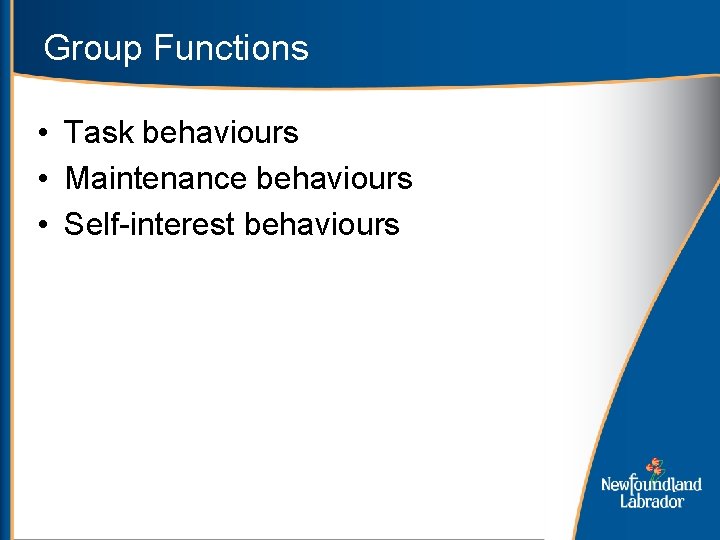 Group Functions

• Task behaviours
• Maintenance behaviours
• Self-interest behaviours

Newfoundland
Labrador